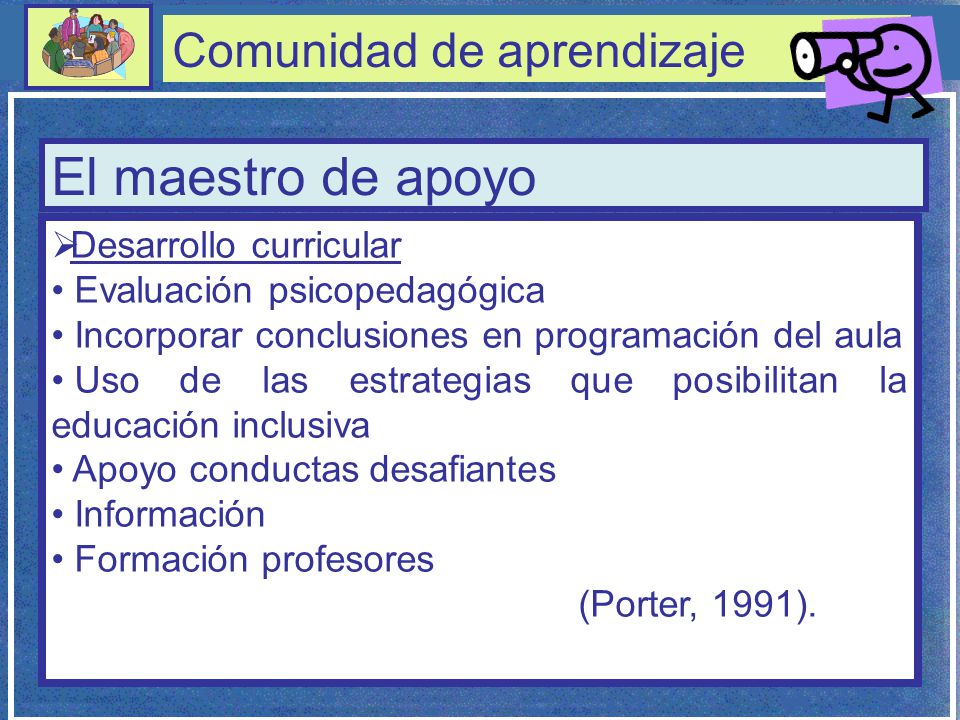 Comunidad de aprendizaje

El maestro de apoyo

➢Desarrollo curricular
• Evaluación psicopedagógica
• Incorporar conclusiones en programación del aula
• Uso de las estrategias que posibilitan la educación inclusiva
• Apoyo conductas desafiantes
• Información
• Formación profesores
(Porter, 1991).